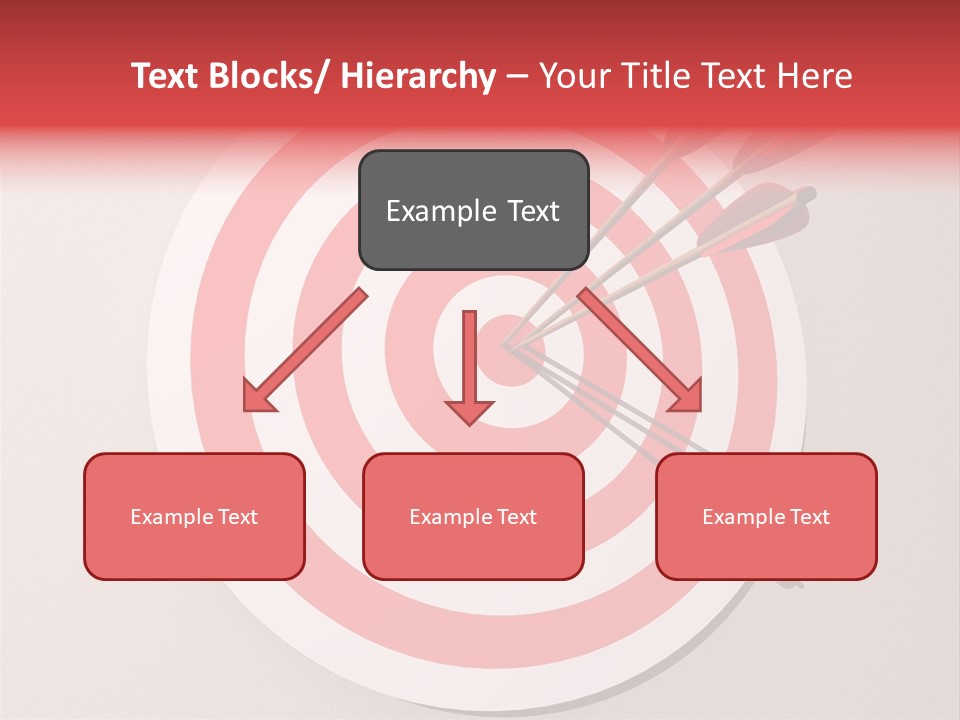 Text Blocks/ Hierarchy – Your Title Text Here

Example Text

Example Text

Example Text

Example Text